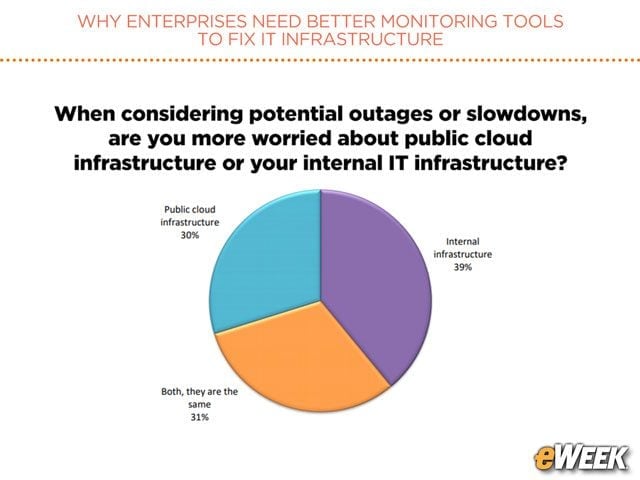 WHY ENTERPRISES NEED BETTER MONITORING TOOLS TO FIX IT INFRASTRUCTURE

When considering potential outages or slowdowns, are you more worried about public cloud infrastructure or your internal IT infrastructure?

Public cloud infrastructure 30%

Internal infrastructure 39%

Both, they are the same 31%

eWEEK